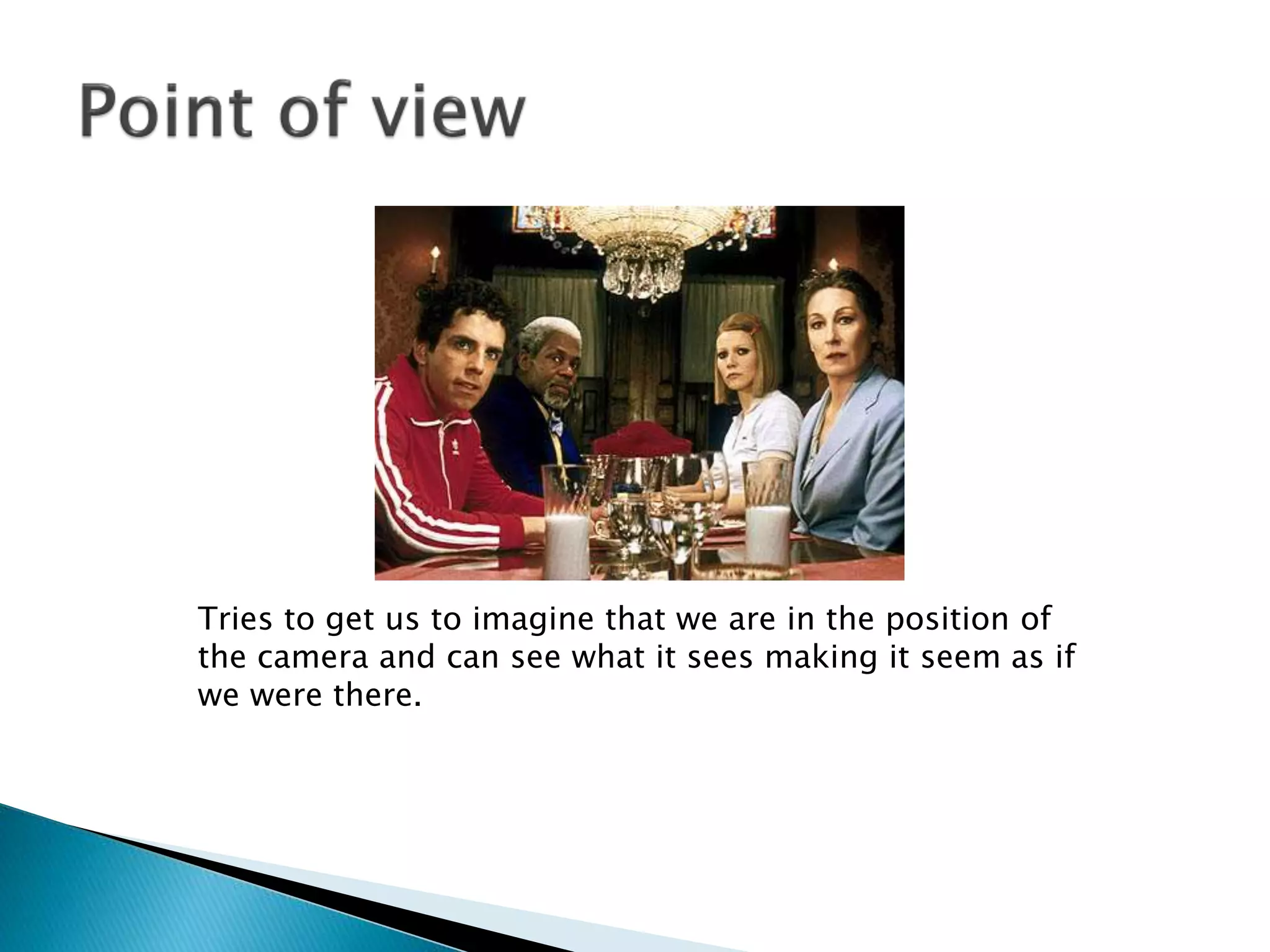 Point of view

Tries to get us to imagine that we are in the position of the camera and can see what it sees making it seem as if we were there.